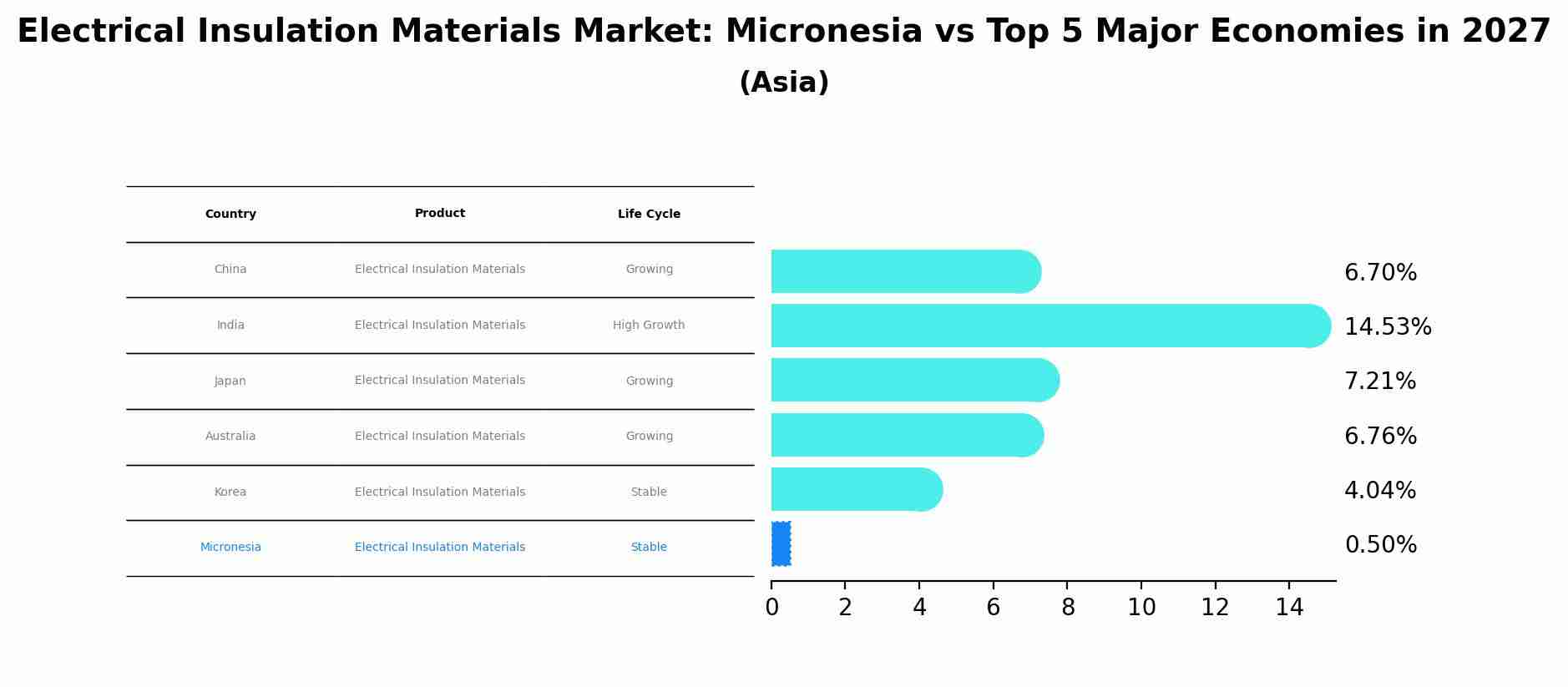 Electrical Insulation Materials Market: Micronesia vs Top 5 Major Economies in 2027
(Asia)

| Country | Product | Life Cycle |
|---|---|---|
| China | Electrical Insulation Materials | Growing |
| India | Electrical Insulation Materials | High Growth |
| Japan | Electrical Insulation Materials | Growing |
| Australia | Electrical Insulation Materials | Growing |
| Korea | Electrical Insulation Materials | Stable |
| Micronesia | Electrical Insulation Materials | Stable |

6.70%
14.53%
7.21%
6.76%
4.04%
0.50%

0 2 4 6 8 10 12 14